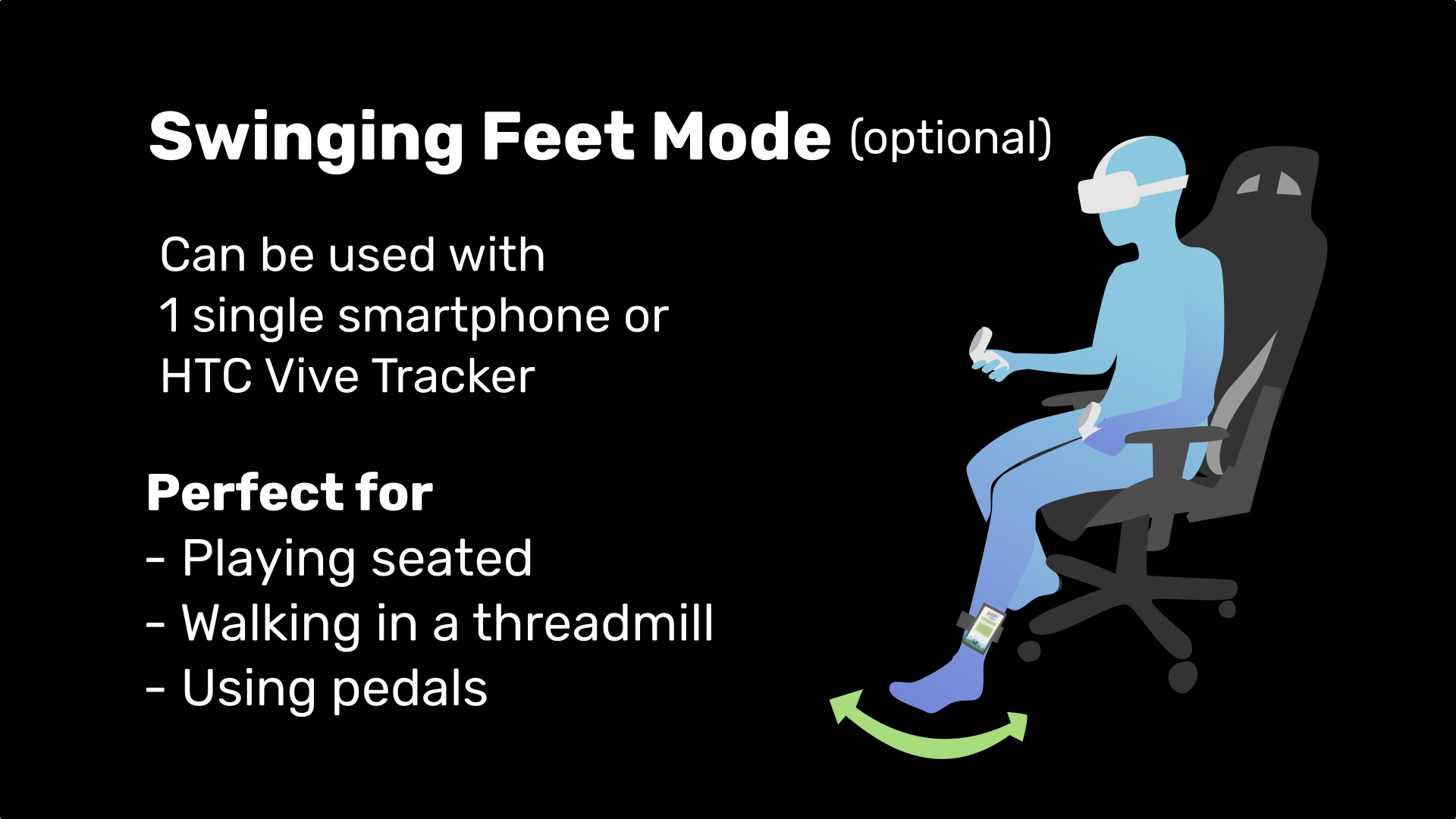 Swinging Feet Mode (optional)

Can be used with 1 single smartphone or HTC Vive Tracker

Perfect for
- Playing seated
- Walking in a threadmill
- Using pedals